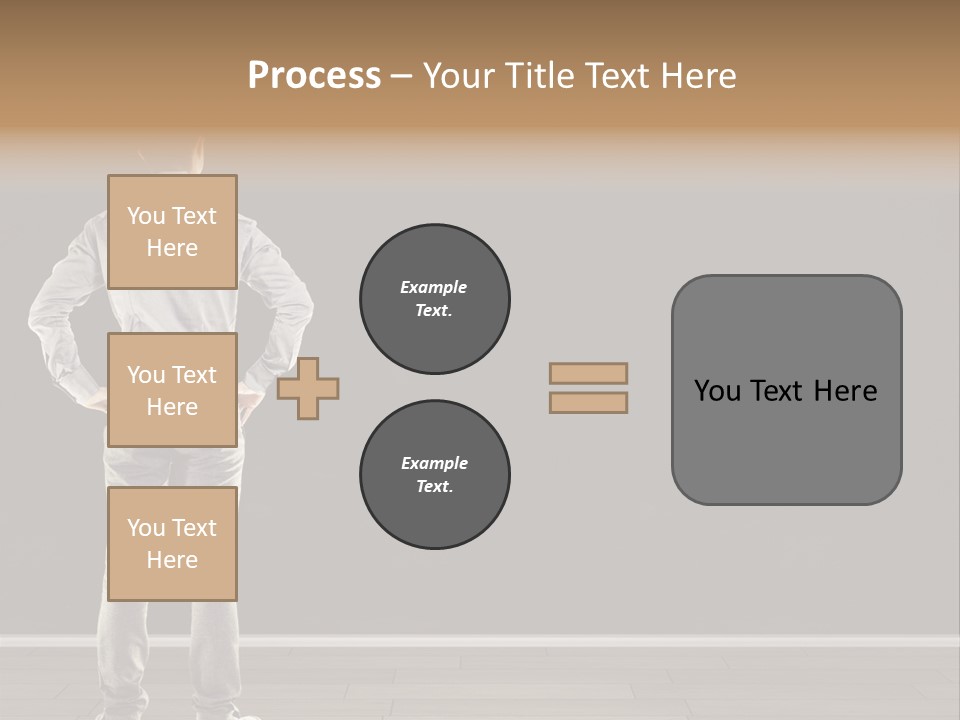 Process – Your Title Text Here

You Text Here

You Text Here

You Text Here

Example Text.

Example Text.

You Text Here